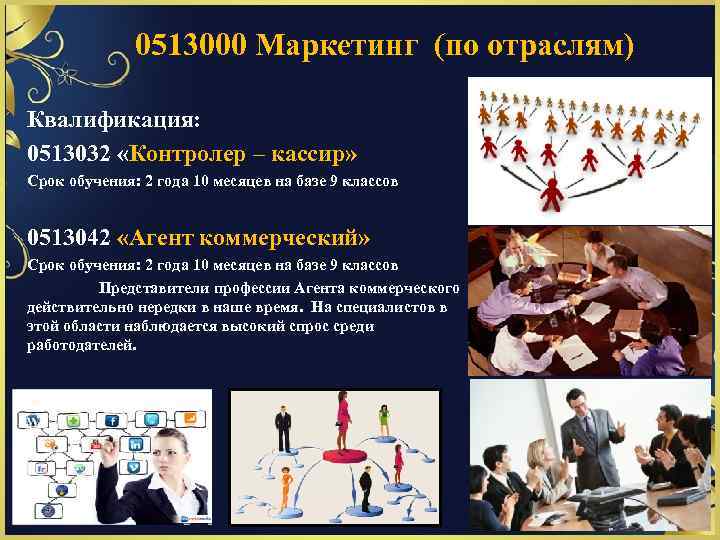 0513000 Маркетинг (по отраслям)

Квалификация:
0513032 «Контролер – кассир»
Срок обучения: 2 года 10 месяцев на базе 9 классов

0513042 «Агент коммерческий»
Срок обучения: 2 года 10 месяцев на базе 9 классов

Представители профессии Агента коммерческого действительно нередки в наше время. На специалистов в этой области наблюдается высокий спрос среди работодателей.